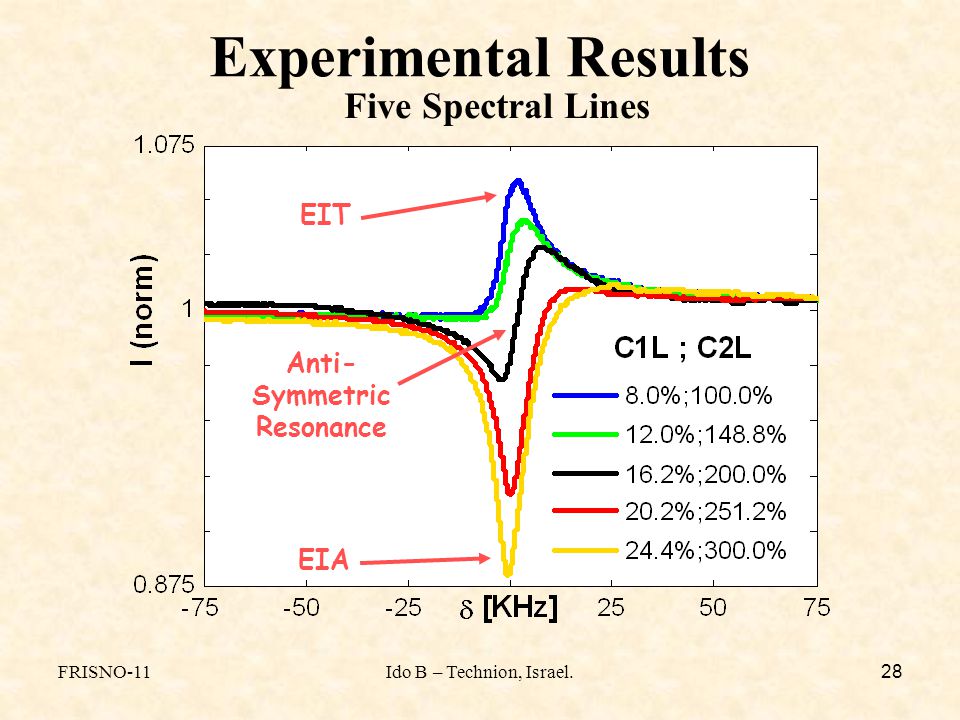 Experimental Results
Five Spectral Lines

1.075
1
0.875
I (norm)

EIT

Anti-Symmetric Resonance

EIA

C1L ; C2L
8.0%;100.0%
12.0%;148.8%
16.2%;200.0%
20.2%;251.2%
24.4%;300.0%

-75 -50 -25 $\delta$ [KHz] 25 50 75

FRISNO-11
Ido B – Technion, Israel.
28